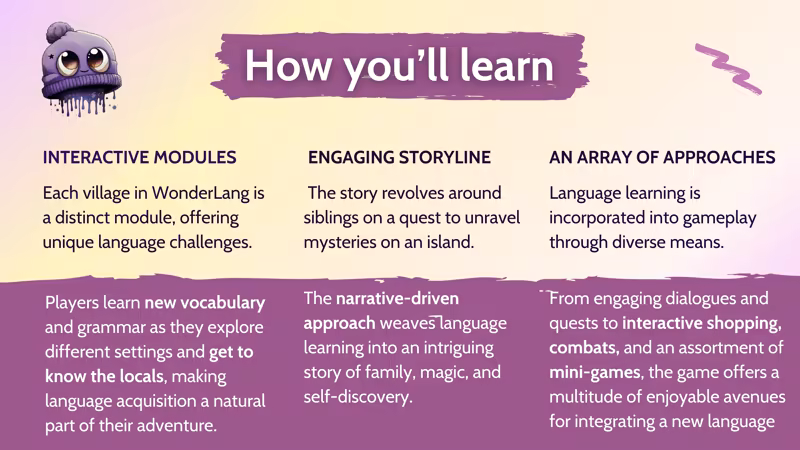 How you'll learn

INTERACTIVE MODULES

Each village in WonderLang is a distinct module, offering unique language challenges.

Players learn new vocabulary and grammar as they explore different settings and get to know the locals, making language acquisition a natural part of their adventure.

ENGAGING STORYLINE

The story revolves around siblings on a quest to unravel mysteries on an island.

The narrative-driven approach weaves language learning into an intriguing story of family, magic, and self-discovery.

AN ARRAY OF APPROACHES

Language learning is incorporated into gameplay through diverse means.

From engaging dialogues and quests to interactive shopping, combats, and an assortment of mini-games, the game offers a multitude of enjoyable avenues for integrating a new language